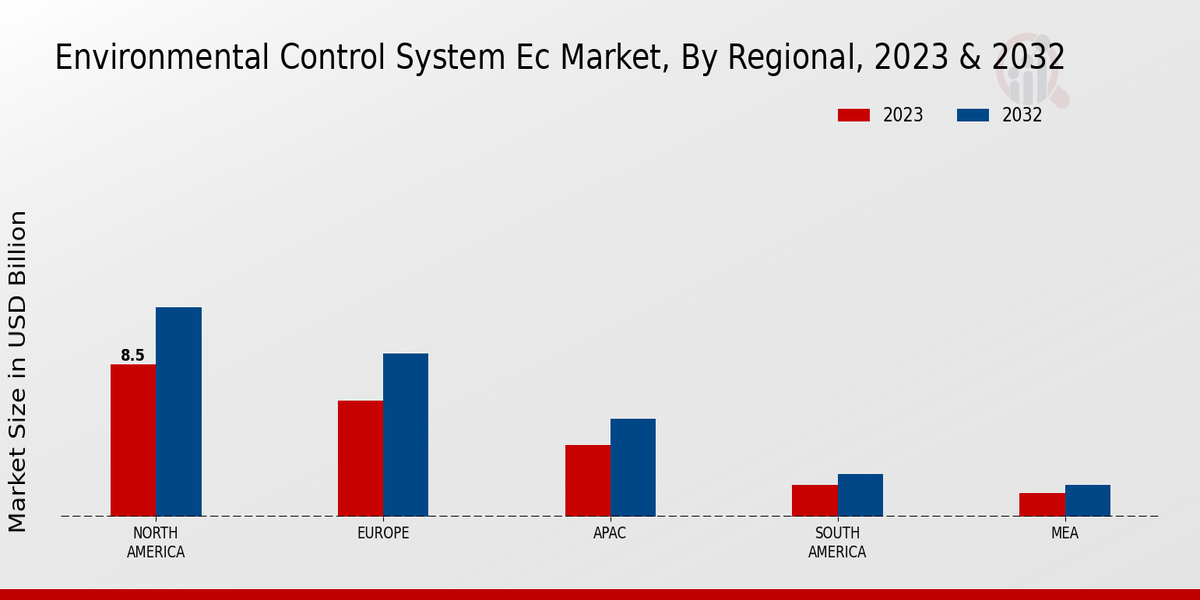 Environmental Control System Ec Market, By Regional, 2023 & 2032

2023
2032

Market Size in USD Billion

8.5

NORTH AMERICA
EUROPE
APAC
SOUTH AMERICA
MEA